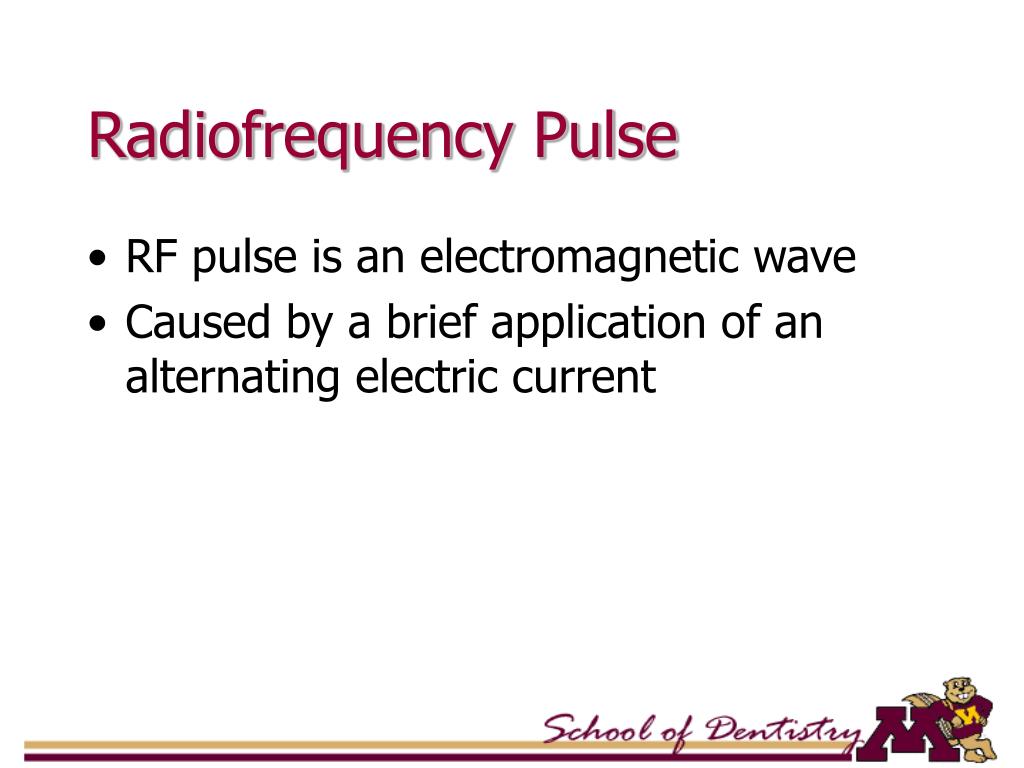 Radiofrequency Pulse

• RF pulse is an electromagnetic wave
• Caused by a brief application of an alternating electric current

School of Dentistry

M